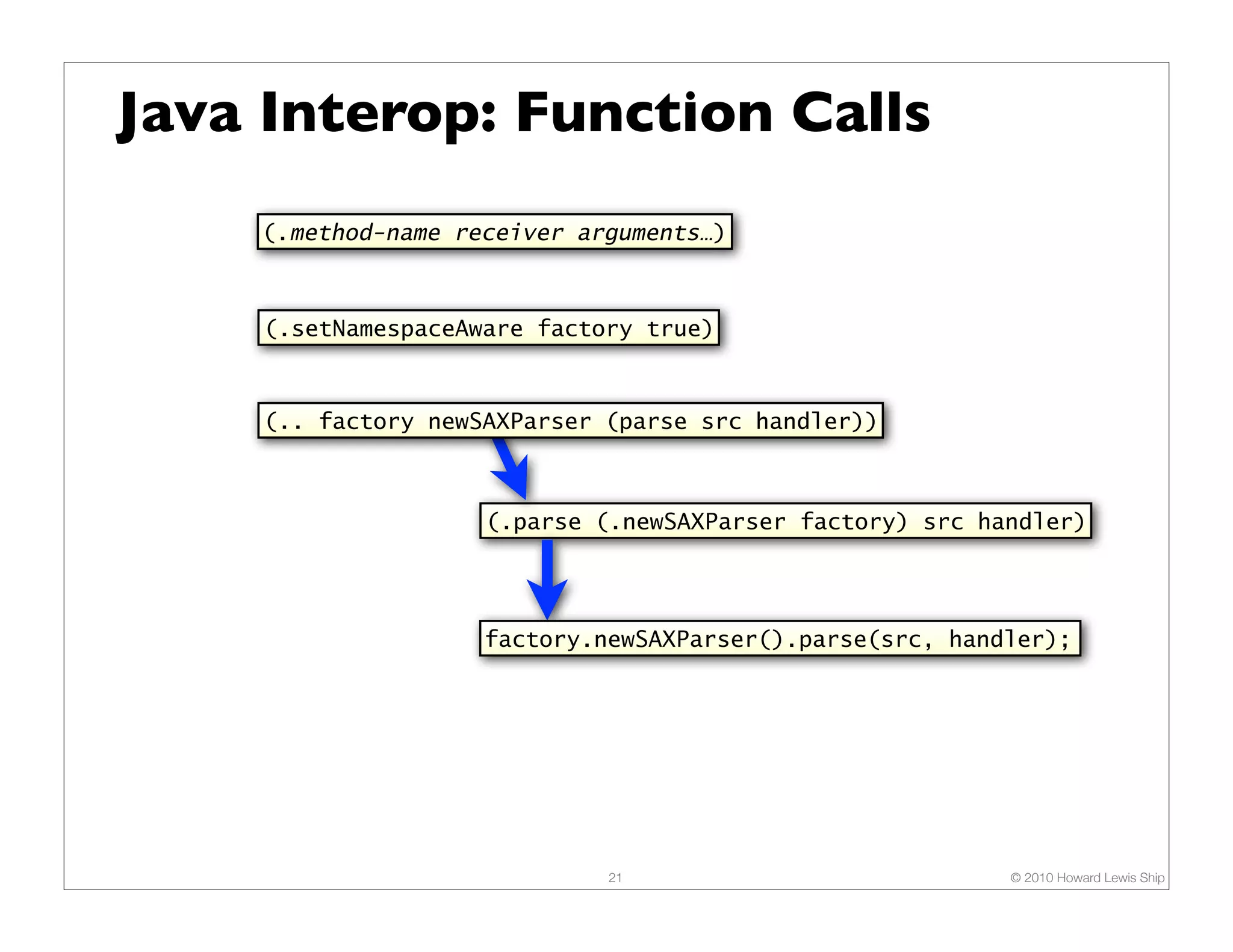 Java Interop: Function Calls

(.method-name receiver arguments…)

(.setNamespaceAware factory true)

(.. factory newSAXParser (parse src handler))

(.parse (.newSAXParser factory) src handler)

factory.newSAXParser().parse(src, handler);

21

© 2010 Howard Lewis Ship